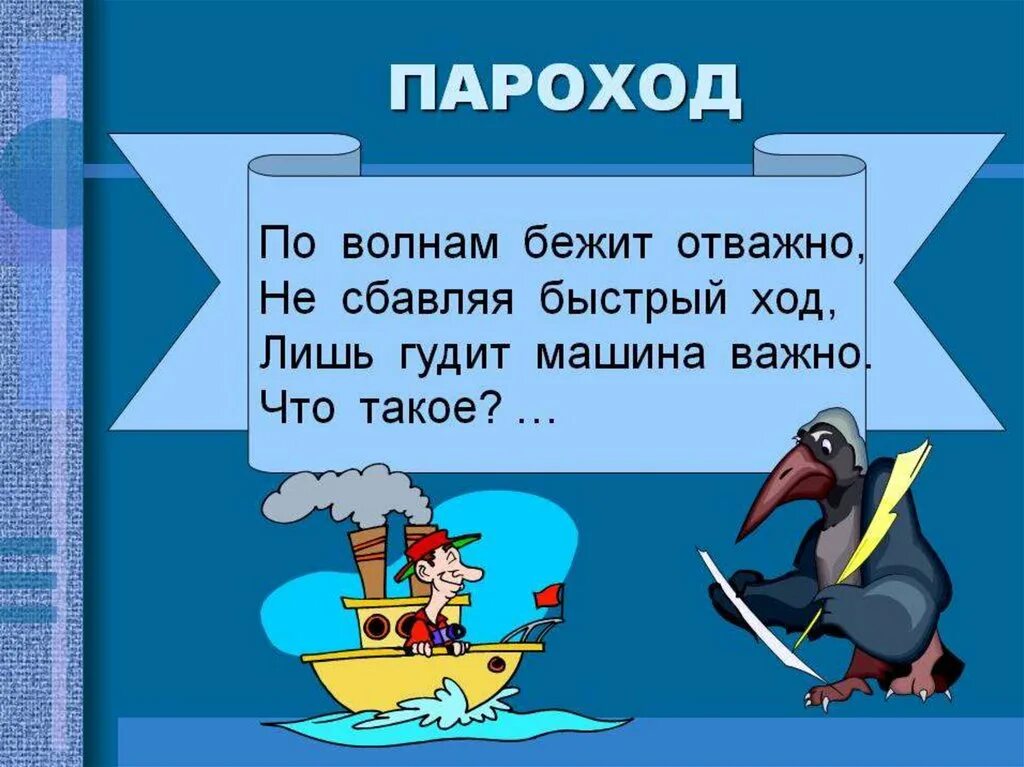 ПАРОХОД

По волнам бежит отважно,
Не сбавляя быстрый ход,
Лишь гудит машина важно.
Что такое? …